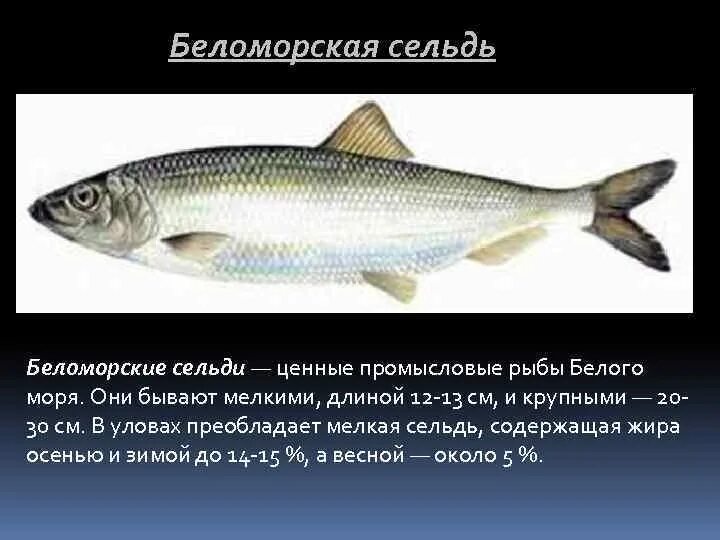 Беломорская сельдь

Беломорские сельди — ценные промысловые рыбы Белого моря. Они бывают мелкими, длиной 12-13 см, и крупными — 20-30 см. В уловах преобладает мелкая сельдь, содержащая жира осенью и зимой до 14-15 %, а весной — около 5 %.